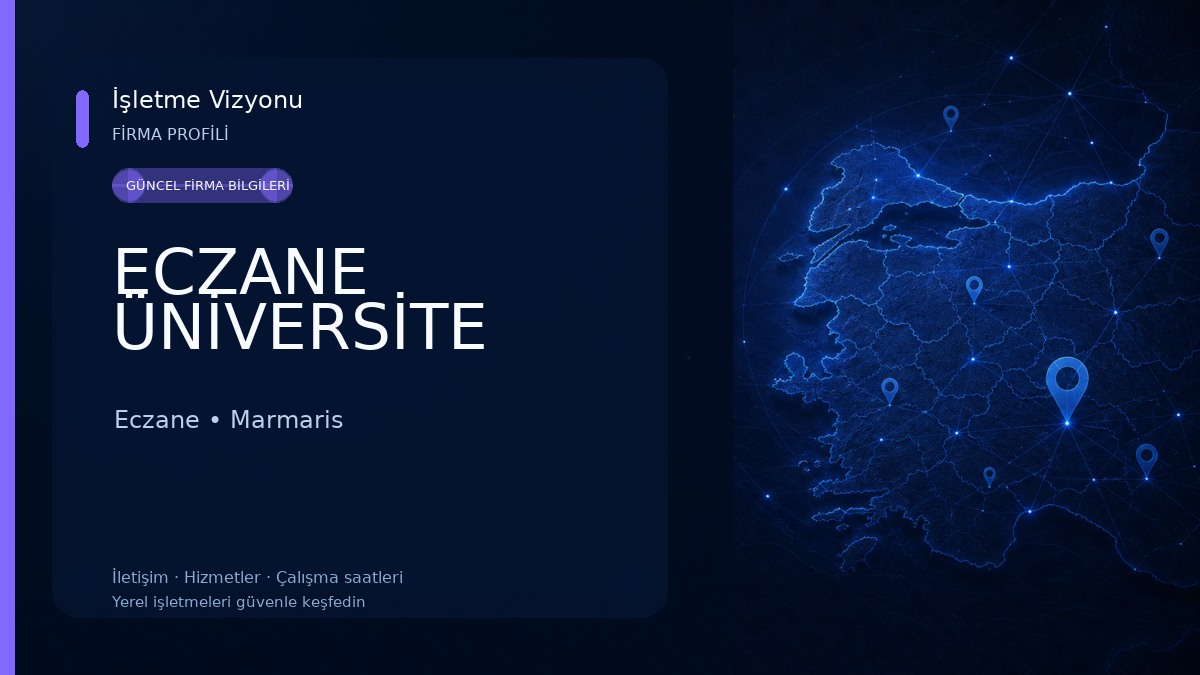 İşletme Vizyonu
FİRMA PROFİLİ

GÜNCEL FİRMA BİLGİLERİ

ECZANE ÜNİVERSİTE

Eczane • Marmaris

İletişim · Hizmetler · Çalışma saatleri
Yerel işletmeleri güvenle keşfedin